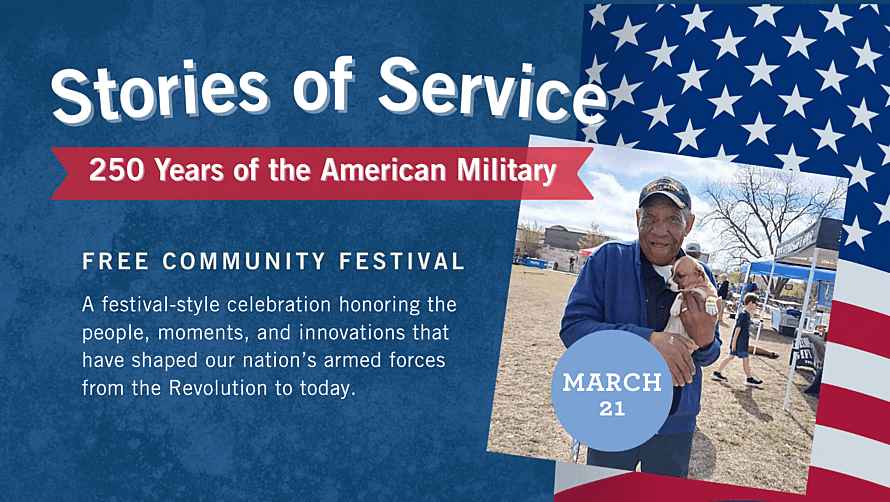 Stories of Service

250 Years of the American Military

FREE COMMUNITY FESTIVAL

A festival-style celebration honoring the people, moments, and innovations that have shaped our nation's armed forces from the Revolution to today.

MARCH 21